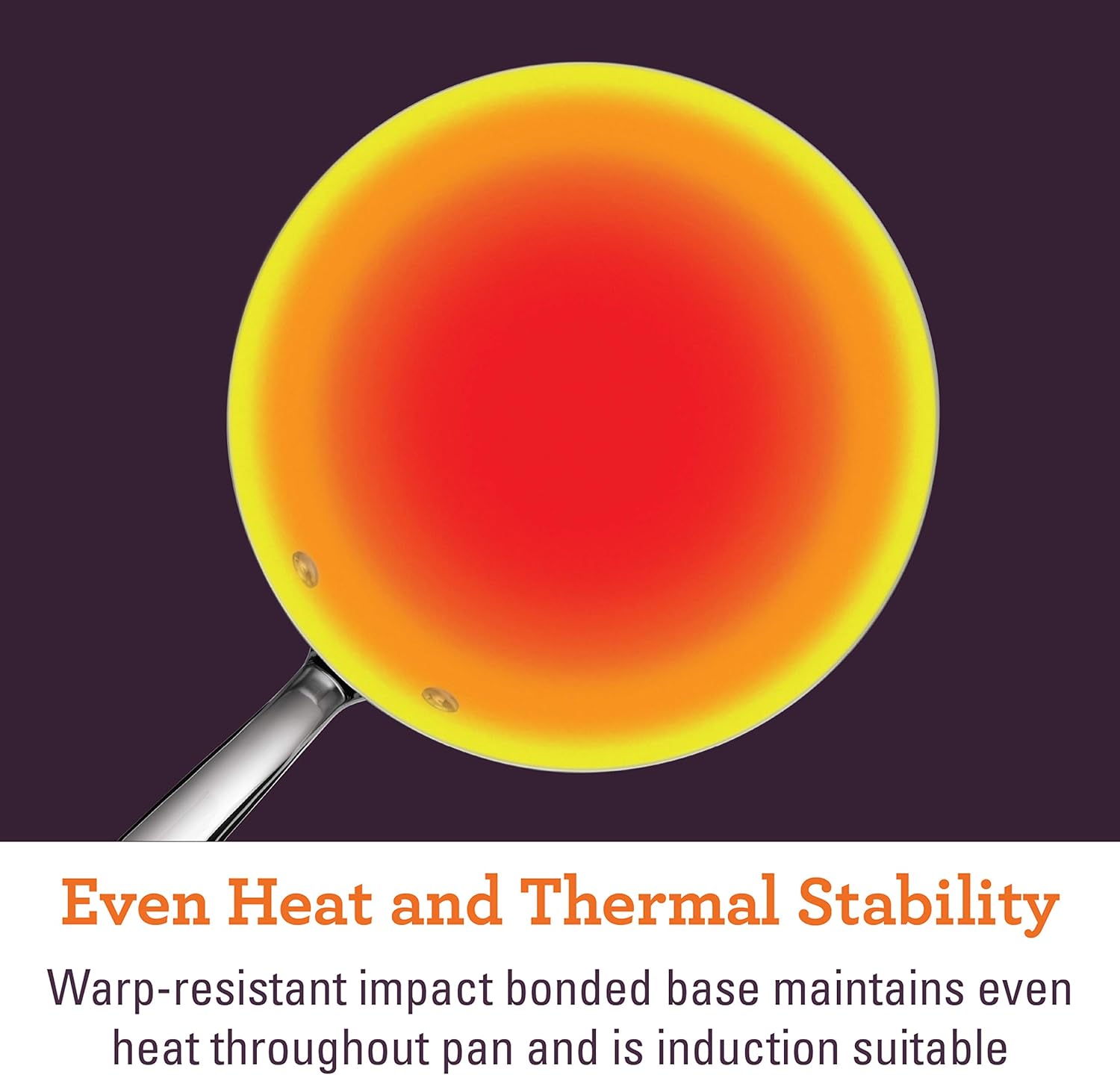 Even Heat and Thermal Stability

Warp-resistant impact bonded base maintains even heat throughout pan and is induction suitable